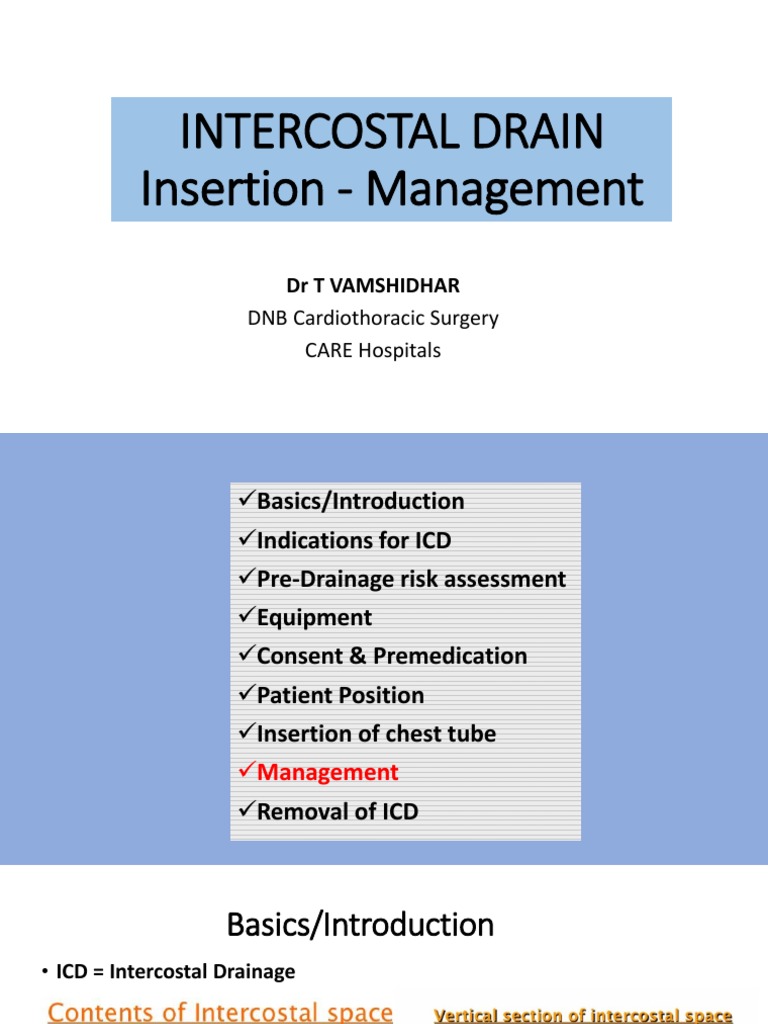 INTERCOSTAL DRAIN
Insertion - Management

Dr T VAMSHIDHAR
DNB Cardiothoracic Surgery
CARE Hospitals

✓Basics/Introduction
✓Indications for ICD
✓Pre-Drainage risk assessment
✓Equipment
✓Consent & Premedication
✓Patient Position
✓Insertion of chest tube
✓Management
✓Removal of ICD

Basics/Introduction

• ICD = Intercostal Drainage

Contents of Intercostal space

Vertical section of intercostal space